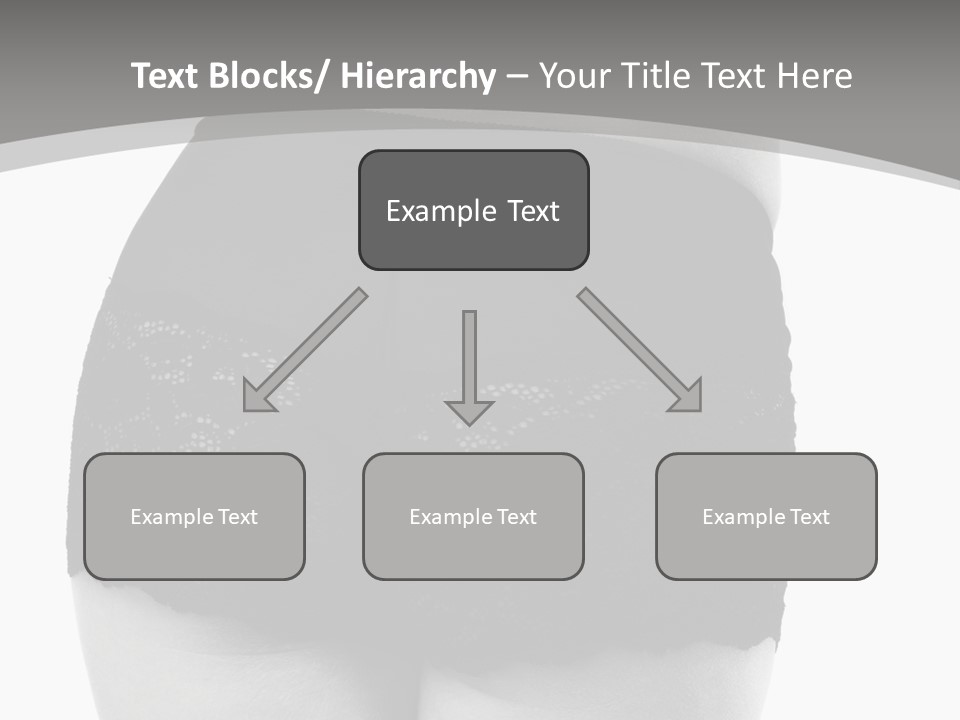 Text Blocks/ Hierarchy – Your Title Text Here

Example Text

Example Text

Example Text

Example Text